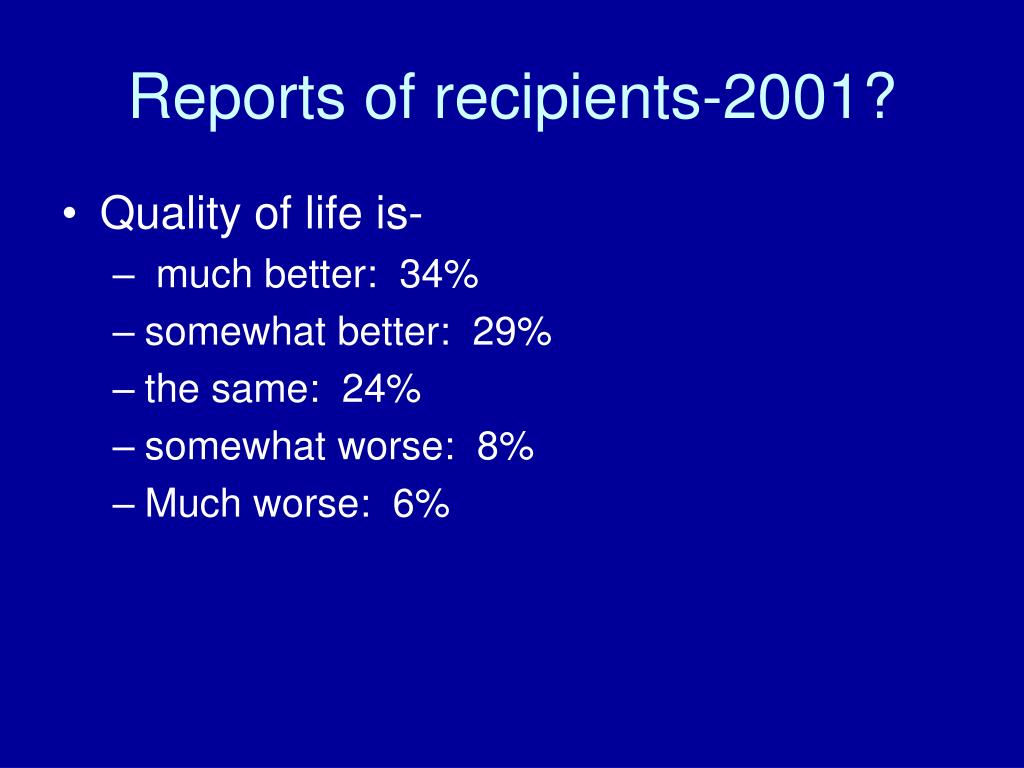 Reports of recipients-2001?

• Quality of life is-
– much better: 34%
– somewhat better: 29%
– the same: 24%
– somewhat worse: 8%
– Much worse: 6%